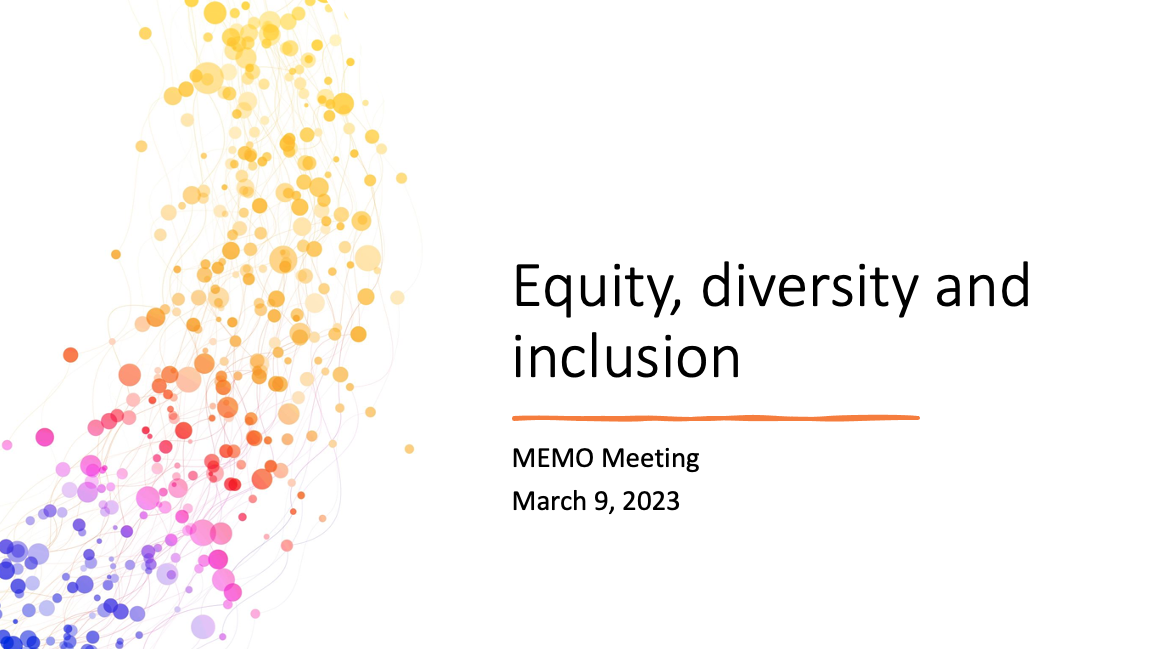 Equity, diversity and inclusion

MEMO Meeting
March 9, 2023